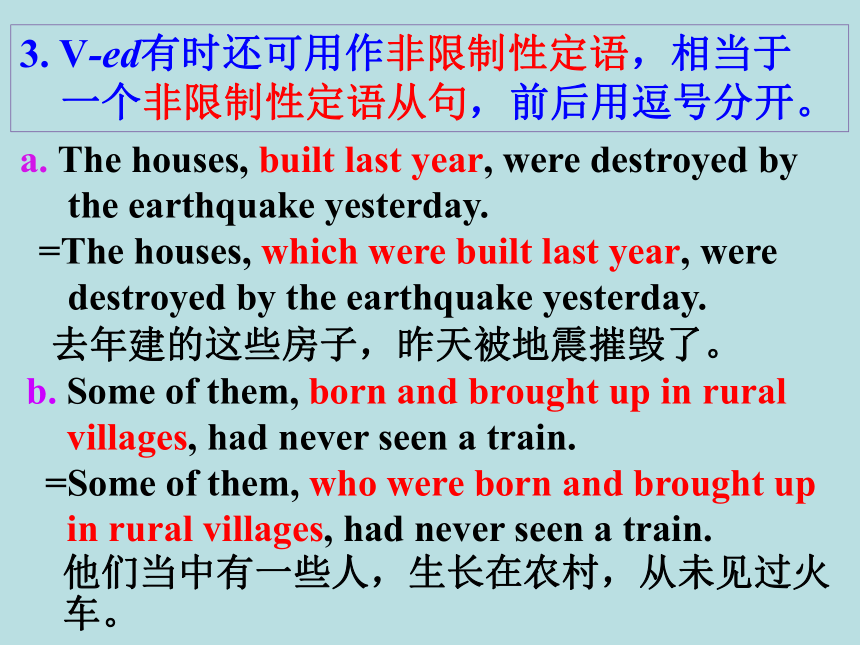 3. V-ed有时还可用作非限制性定语，相当于一个非限制性定语从句，前后用逗号分开。

a. The houses, built last year, were destroyed by the earthquake yesterday.
=The houses, which were built last year, were destroyed by the earthquake yesterday.
去年建的这些房子，昨天被地震摧毁了。

b. Some of them, born and brought up in rural villages, had never seen a train.
=Some of them, who were born and brought up in rural villages, had never seen a train.
他们当中有一些人，生长在农村，从未见过火车。